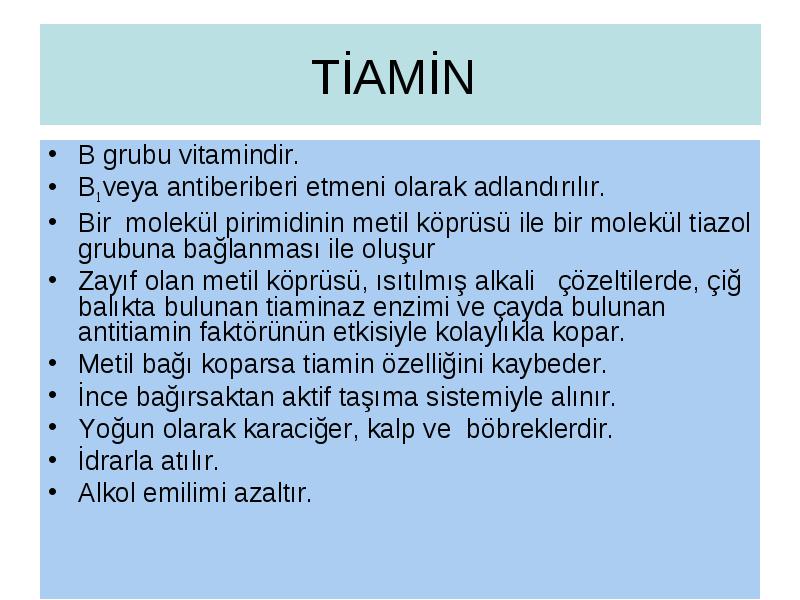 TİAMİN

• B grubu vitamindir.
• $B_1$veya antiberiberi etmeni olarak adlandırılır.
• Bir molekül pirimidinin metil köprüsü ile bir molekül tiazol grubuna bağlanması ile oluşur
• Zayıf olan metil köprüsü, ısıtılmış alkali çözeltilerde, çiğ balıkta bulunan tiaminaz enzimi ve çayda bulunan antitiamin faktörünün etkisiyle kolaylıkla kopar.
• Metil bağı koparsa tiamin özelliğini kaybeder.
• İnce bağırsaktan aktif taşıma sistemiyle alınır.
• Yoğun olarak karaciğer, kalp ve böbreklerdir.
• İdrarla atılır.
• Alkol emilimi azaltır.